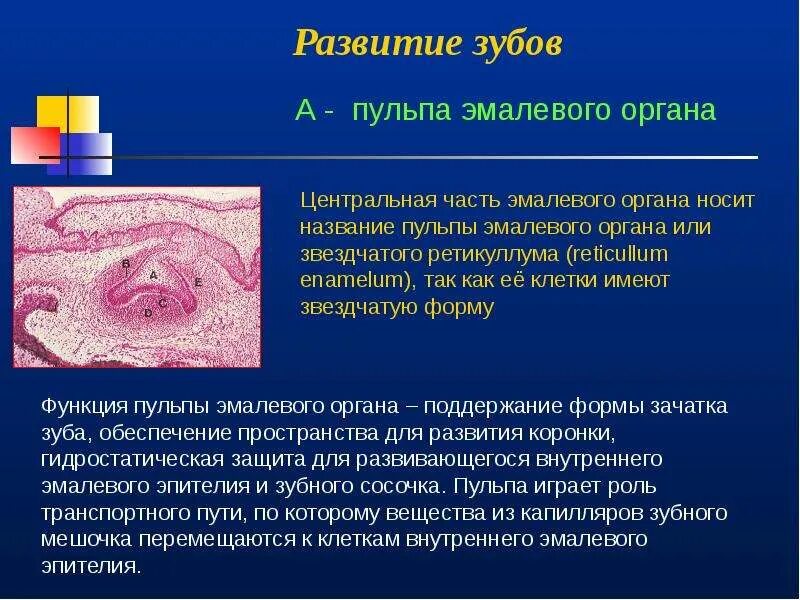 Развитие зубов

А - пульпа эмалевого органа

B
A
E
C
D

Центральная часть эмалевого органа носит название пульпы эмалевого органа или звездчатого ретикуллума (reticullum enamelum), так как её клетки имеют звездчатую форму

Функция пульпы эмалевого органа – поддержание формы зачатка зуба, обеспечение пространства для развития коронки, гидростатическая защита для развивающегося внутреннего эмалевого эпителия и зубного сосочка. Пульпа играет роль транспортного пути, по которому вещества из капилляров зубного мешочка перемещаются к клеткам внутреннего эмалевого эпителия.